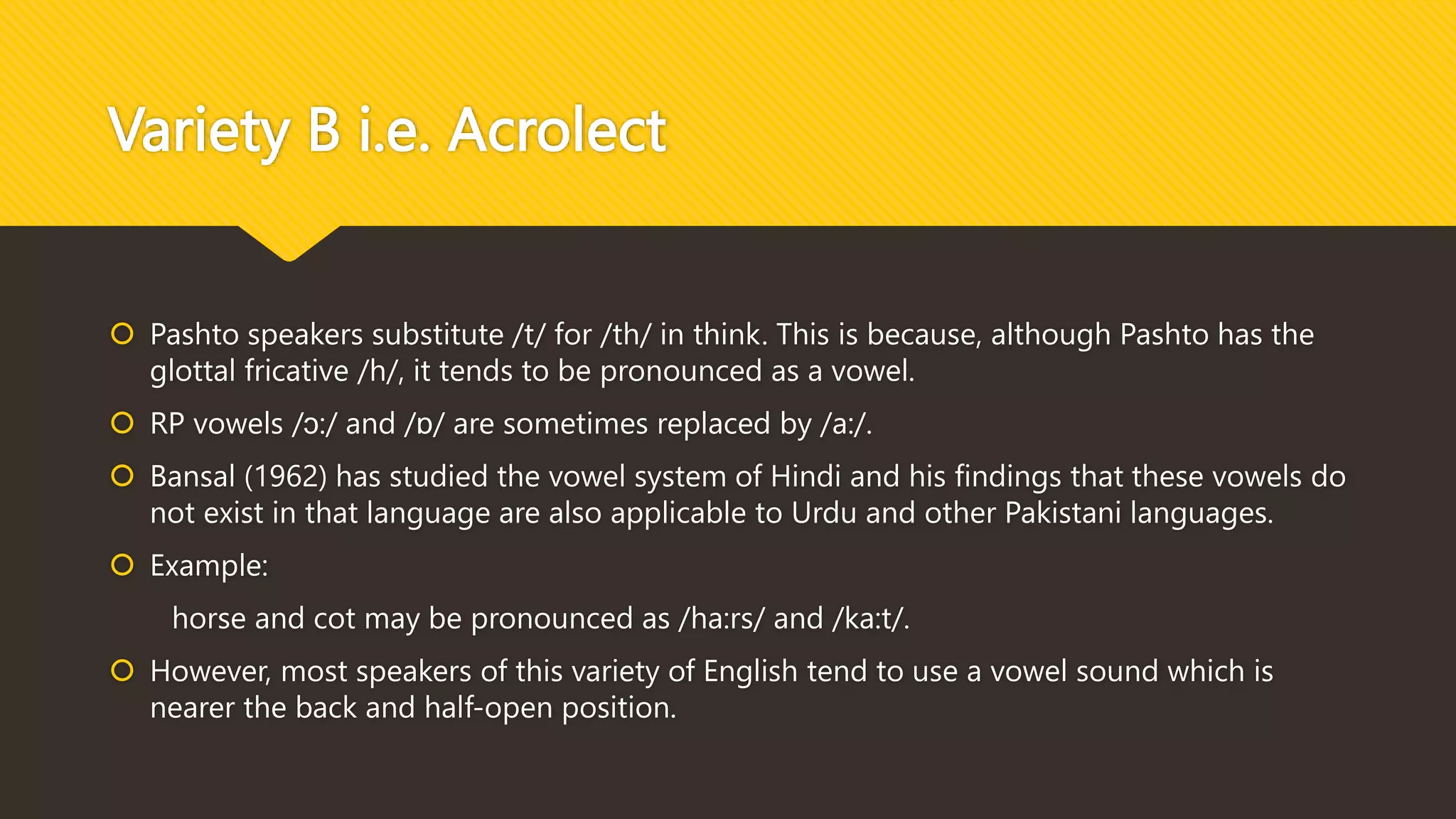 Variety B i.e. Acrolect

Pashto speakers substitute /t/ for /th/ in think. This is because, although Pashto has the glottal fricative /h/, it tends to be pronounced as a vowel.

RP vowels /ɔ:/ and /ɒ/ are sometimes replaced by /a:/.

Bansal (1962) has studied the vowel system of Hindi and his findings that these vowels do not exist in that language are also applicable to Urdu and other Pakistani languages.

Example:

horse and cot may be pronounced as /ha:rs/ and /ka:t/.

However, most speakers of this variety of English tend to use a vowel sound which is nearer the back and half-open position.